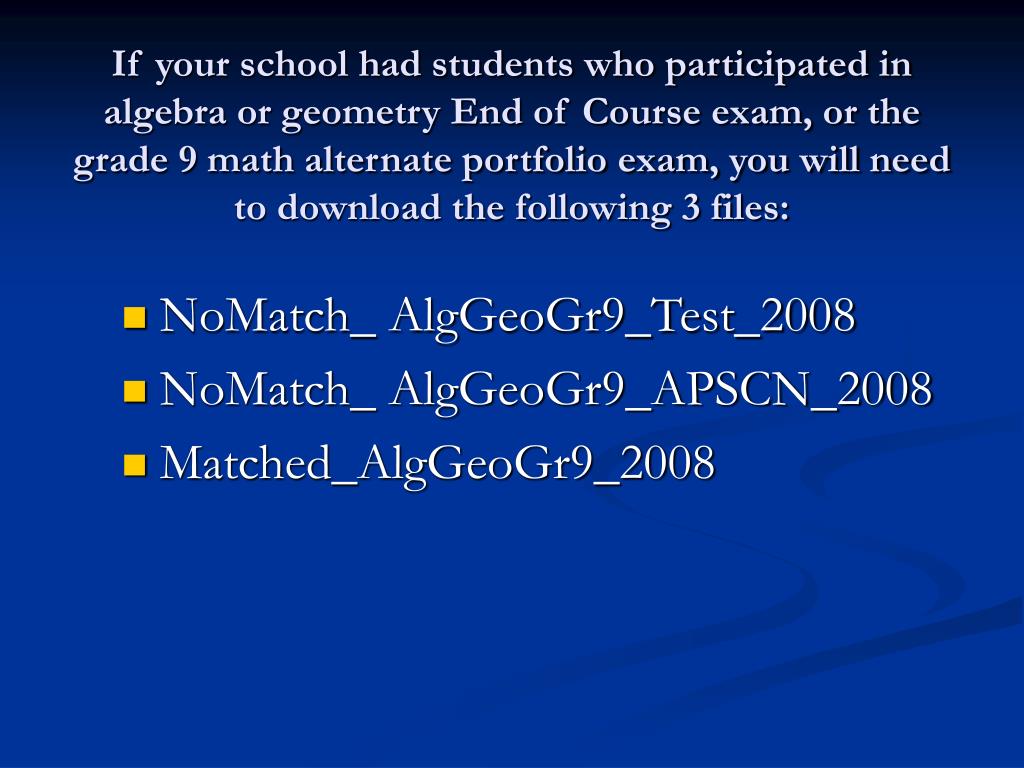 If your school had students who participated in algebra or geometry End of Course exam, or the grade 9 math alternate portfolio exam, you will need to download the following 3 files:

- NoMatch_ AlgGeoGr9_Test_2008
- NoMatch_ AlgGeoGr9_APSCN_2008
- Matched_AlgGeoGr9_2008